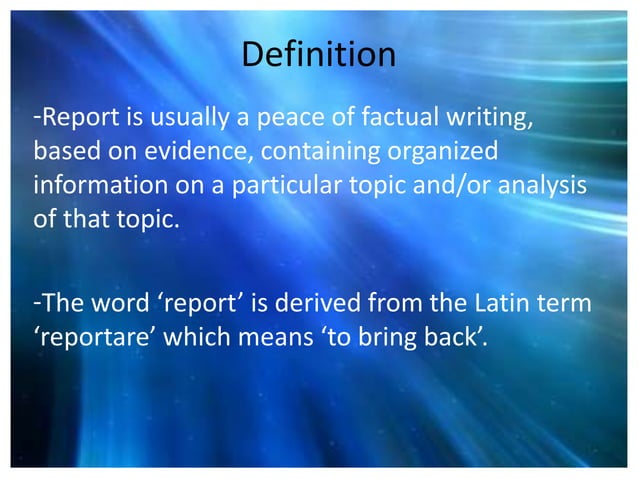 Definition

-Report is usually a peace of factual writing, based on evidence, containing organized information on a particular topic and/or analysis of that topic.

-The word ‘report’ is derived from the Latin term ‘reportare’ which means ‘to bring back’.